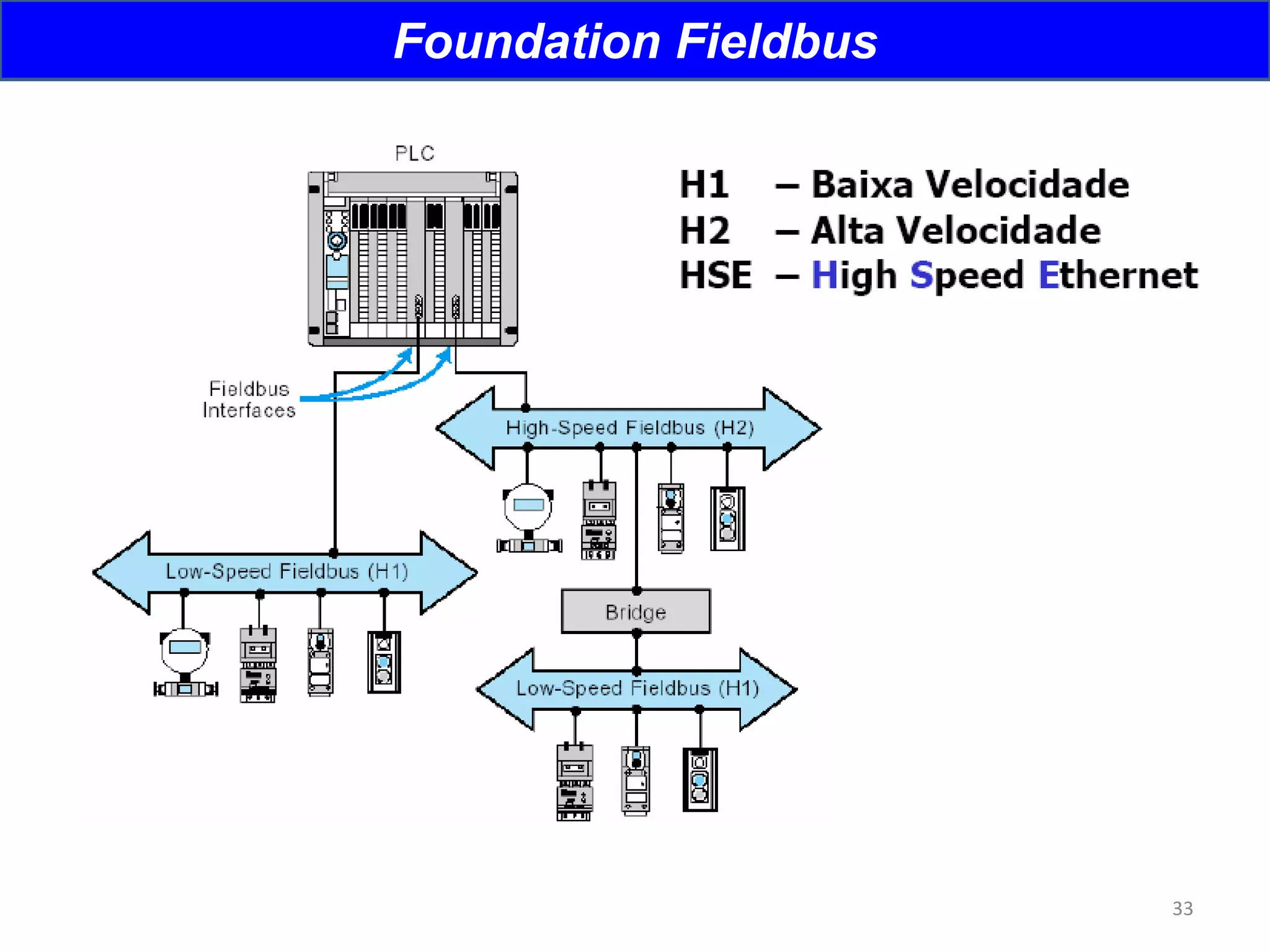 Foundation Fieldbus

PLC

H1 – Baixa Velocidade
H2 – Alta Velocidade
HSE – High Speed Ethernet

Fieldbus Interfaces

High-Speed Fieldbus (H2)

Low-Speed Fieldbus (H1)

Bridge

Low-Speed Fieldbus (H1)

33